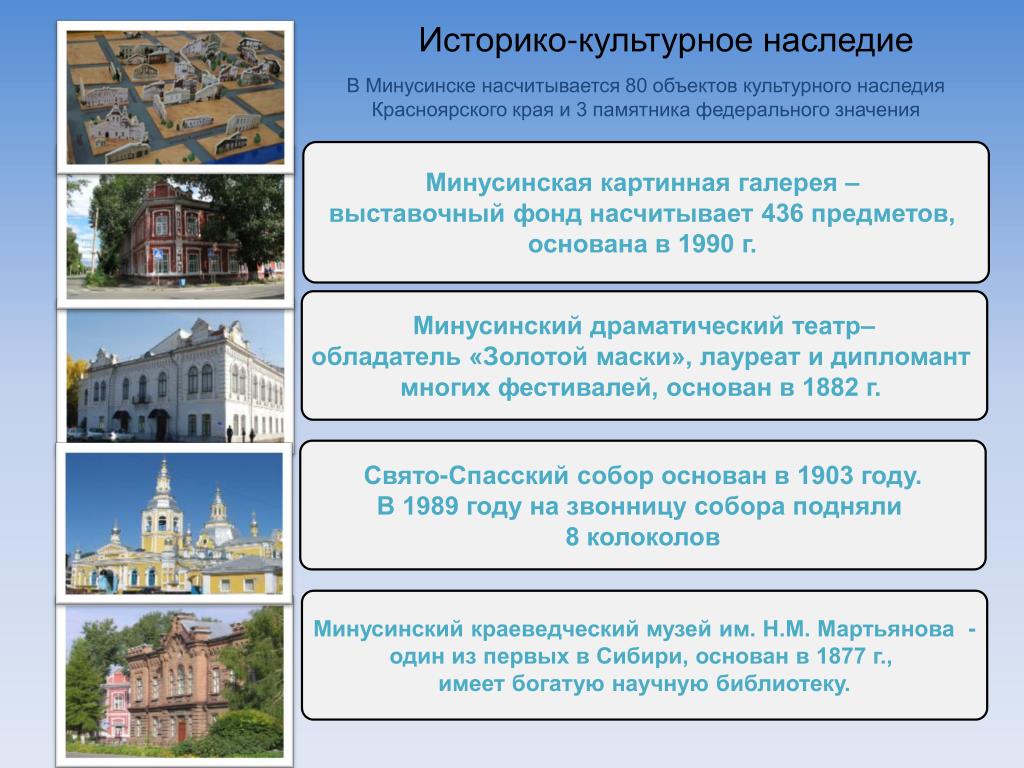 Историко-культурное наследие

В Минусинске насчитывается 80 объектов культурного наследия Красноярского края и 3 памятника федерального значения

Минусинская картинная галерея – выставочный фонд насчитывает 436 предметов, основана в 1990 г.

Минусинский драматический театр– обладатель «Золотой маски», лауреат и дипломант многих фестивалей, основан в 1882 г.

Свято-Спасский собор основан в 1903 году. В 1989 году на звонницу собора подняли 8 колоколов

Минусинский краеведческий музей им. Н.М. Мартьянова - один из первых в Сибири, основан в 1877 г., имеет богатую научную библиотеку.